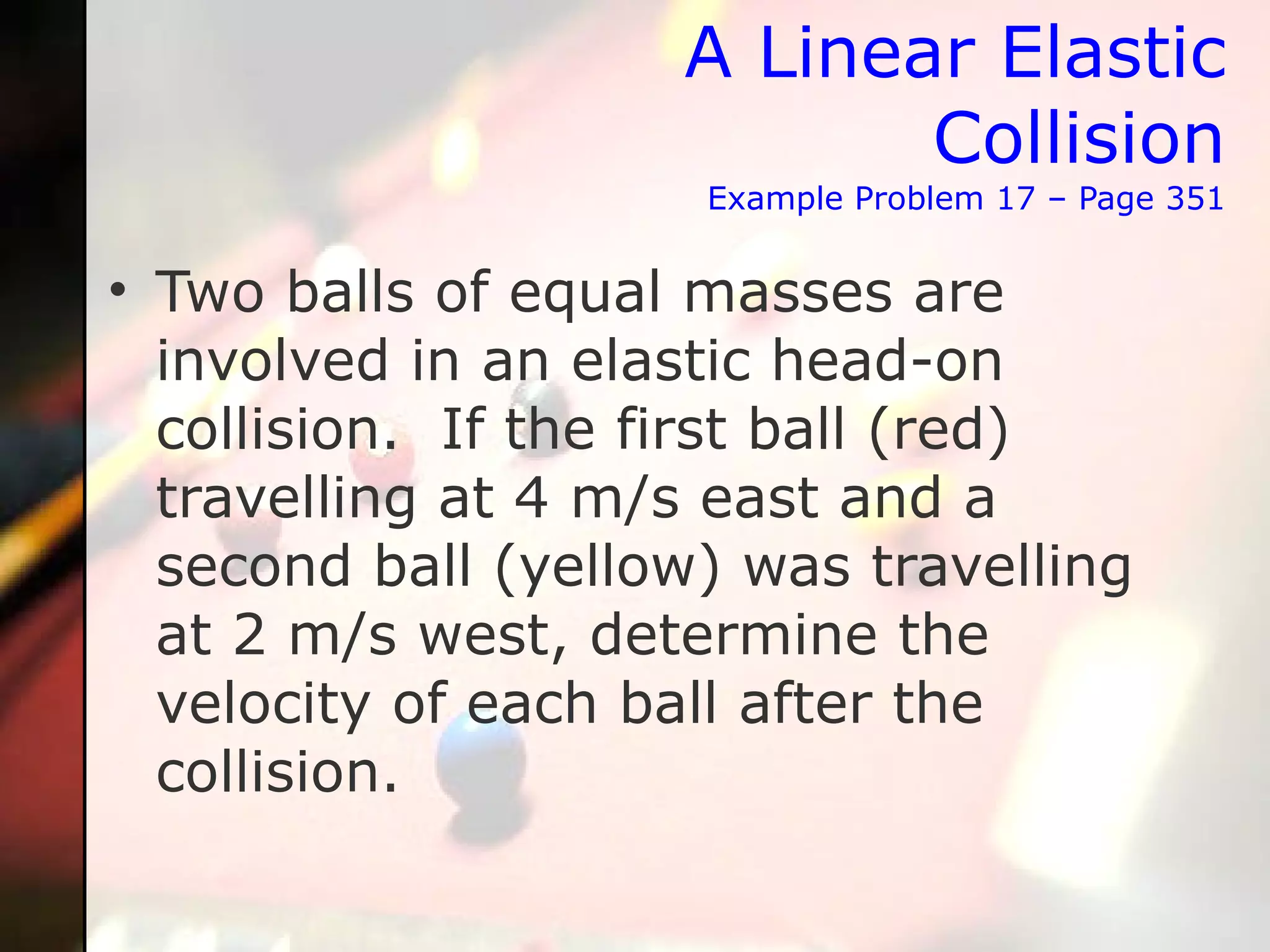 A Linear Elastic Collision
Example Problem 17 – Page 351

• Two balls of equal masses are involved in an elastic head-on collision.  If the first ball (red) travelling at 4 m/s east and a second ball (yellow) was travelling at 2 m/s west, determine the velocity of each ball after the collision.